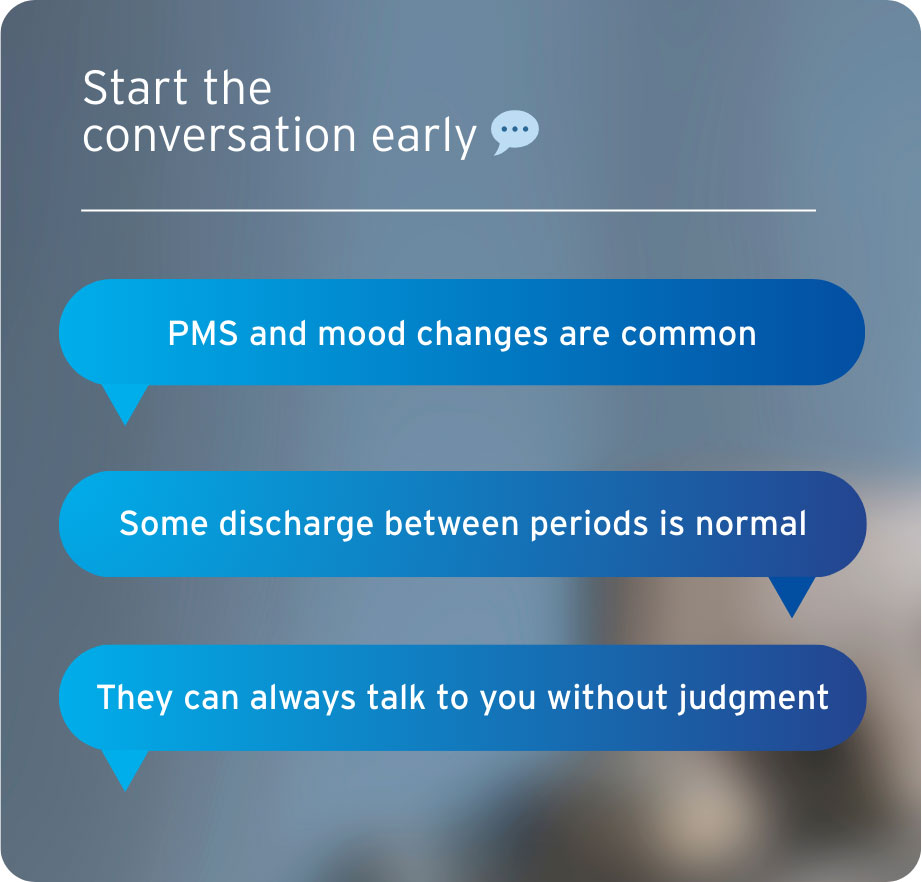 Start the conversation early

PMS and mood changes are common

Some discharge between periods is normal

They can always talk to you without judgment